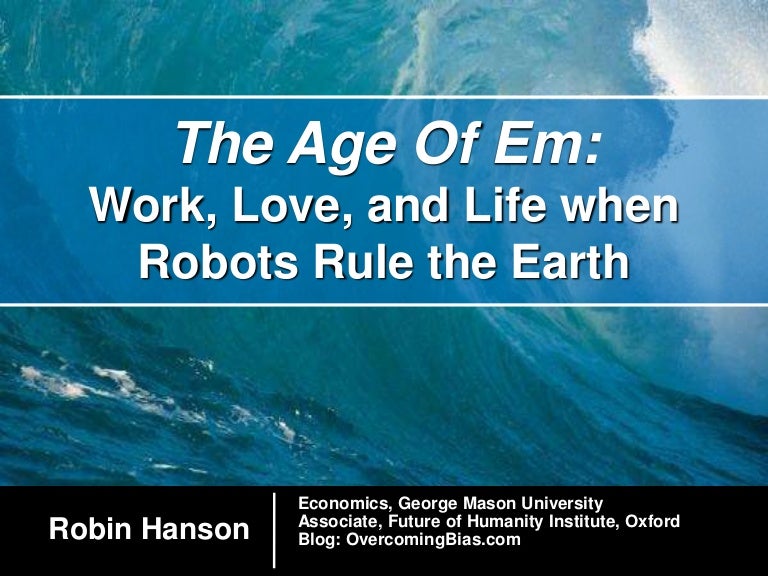 The Age Of Em:
Work, Love, and Life when Robots Rule the Earth

Robin Hanson

Economics, George Mason University
Associate, Future of Humanity Institute, Oxford
Blog: OvercomingBias.com